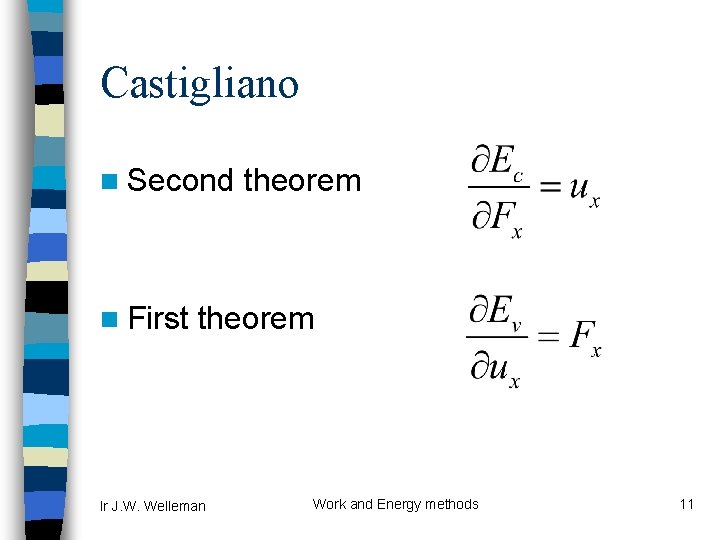 Castigliano

Second theorem $\frac{\partial E_c}{\partial F_x} = u_x$

First theorem $\frac{\partial E_v}{\partial u_x} = F_x$

Ir J.W. Welleman

Work and Energy methods

11